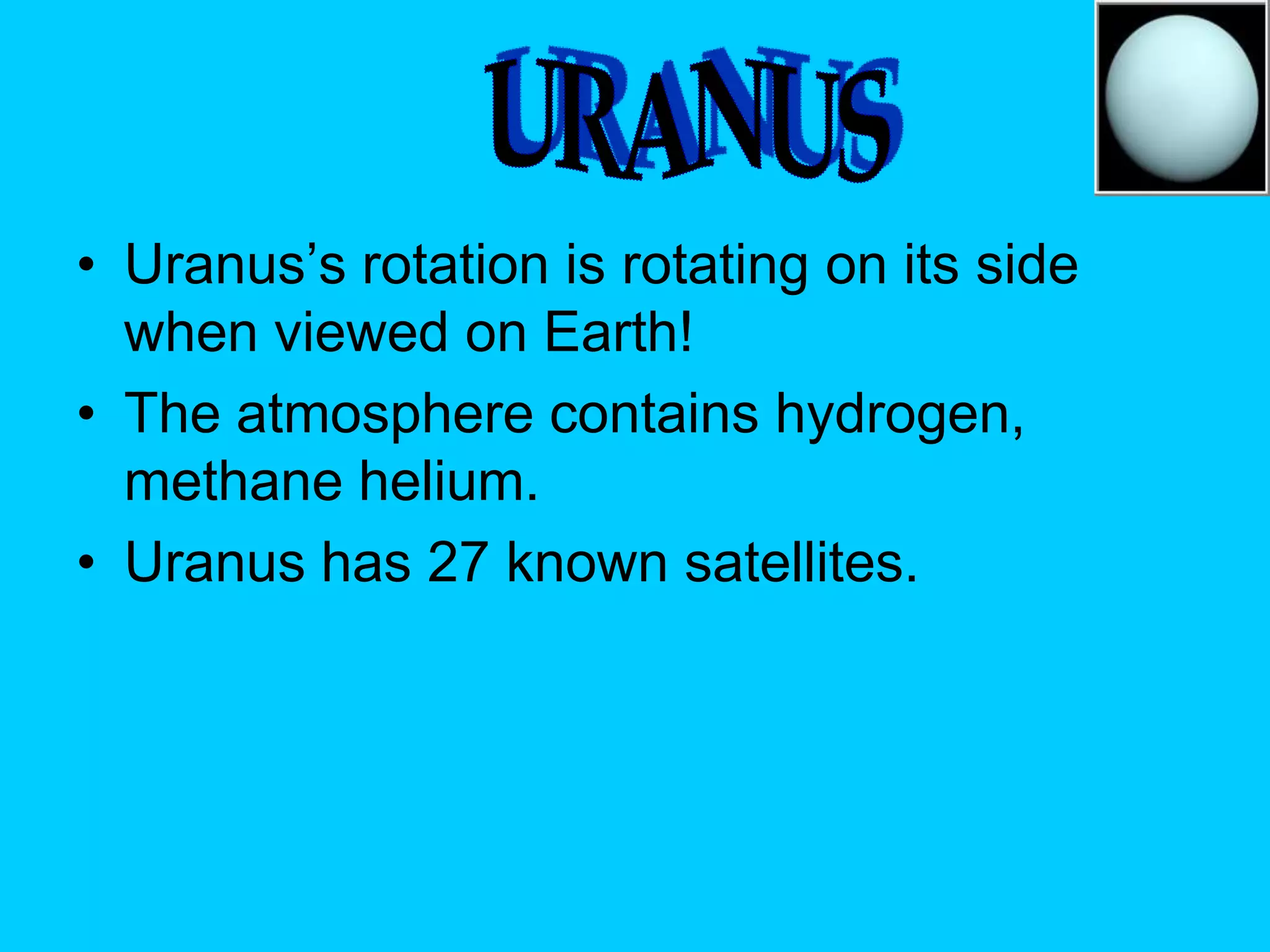 URANUS

• Uranus’s rotation is rotating on its side when viewed on Earth!
• The atmosphere contains hydrogen, methane helium.
• Uranus has 27 known satellites.